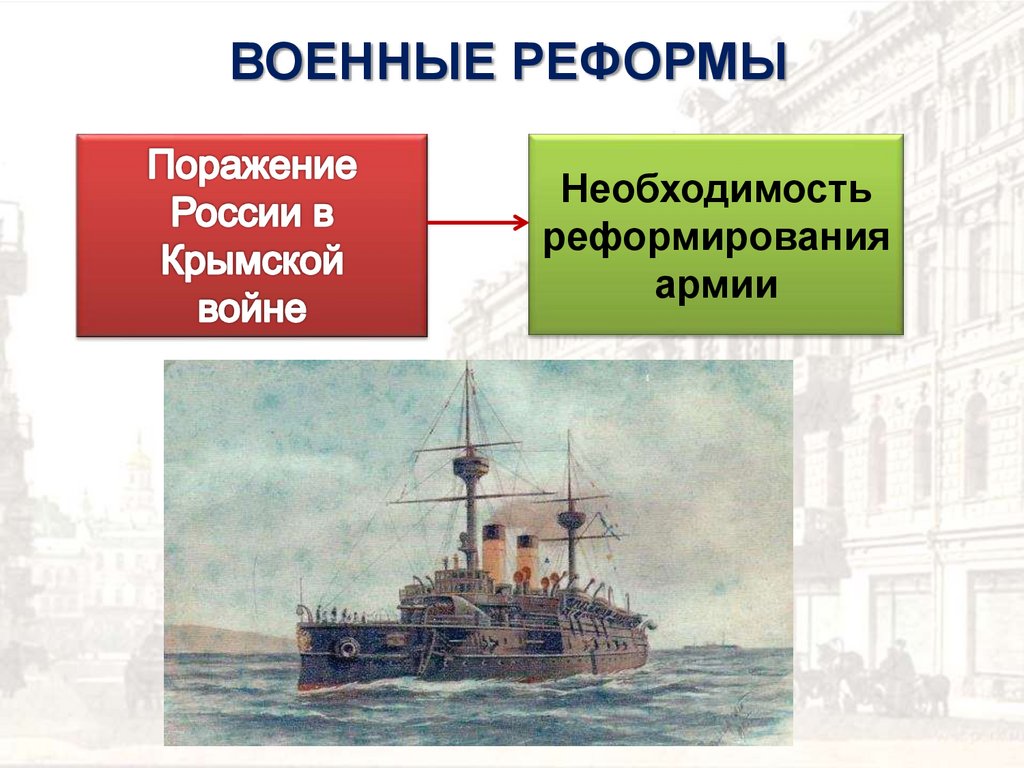 ВОЕННЫЕ РЕФОРМЫ

Поражение России в Крымской войне

Необходимость реформирования армии